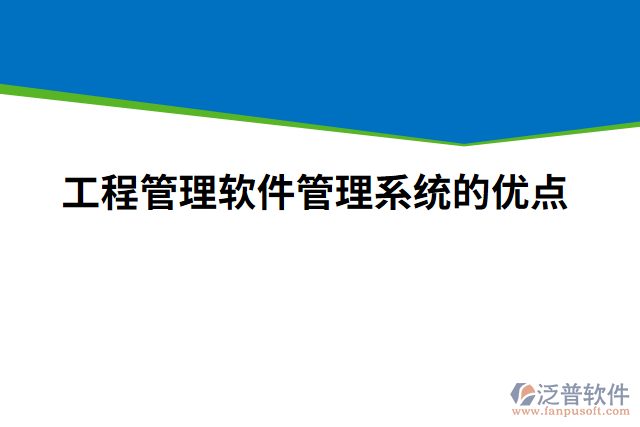 工程管理软件管理系统的优点

泛普软件
www.fanpusoft.com